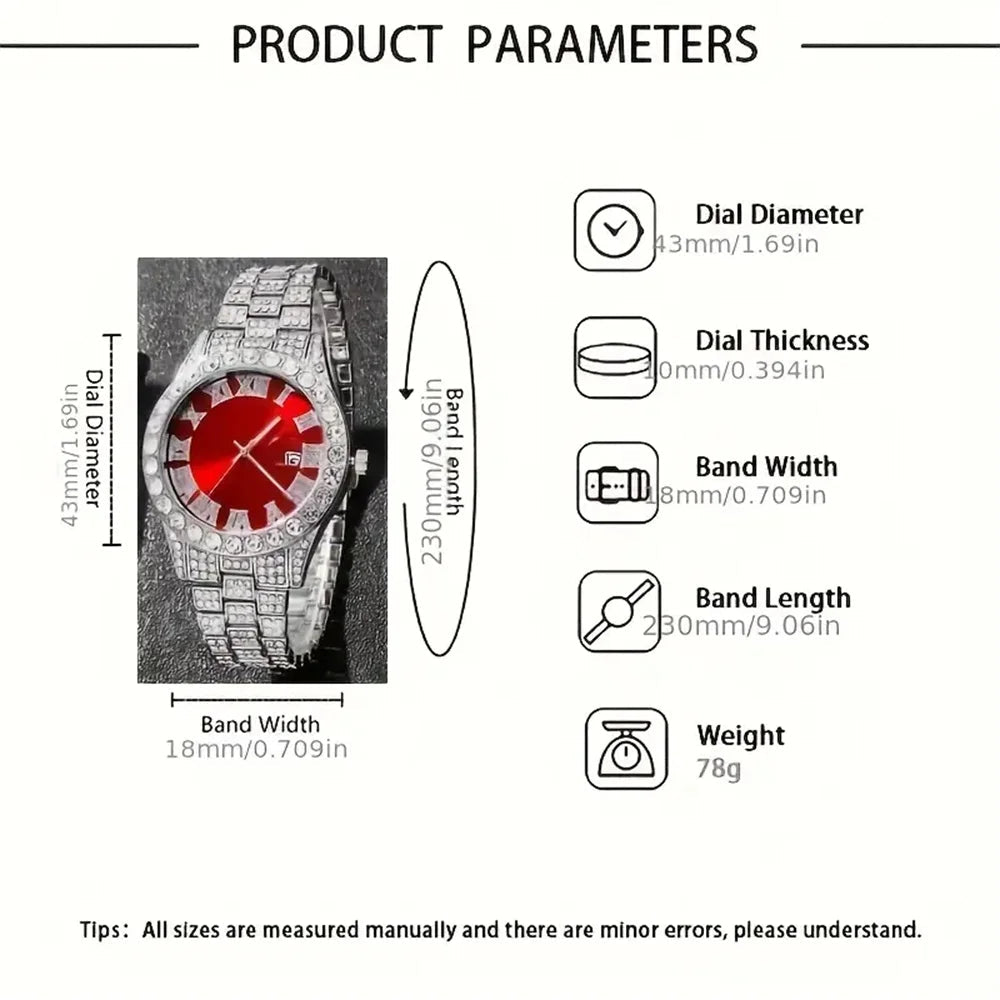 PRODUCT PARAMETERS

Dial Diameter
43mm/1.69in

Band Length
230mm/9.06in

Band Width
18mm/0.709in

Dial Diameter
43mm/1.69in

Dial Thickness
10mm/0.394in

Band Width
18mm/0.709in

Band Length
230mm/9.06in

Weight
78g

Tips: All sizes are measured manually and there are minor errors, please understand.